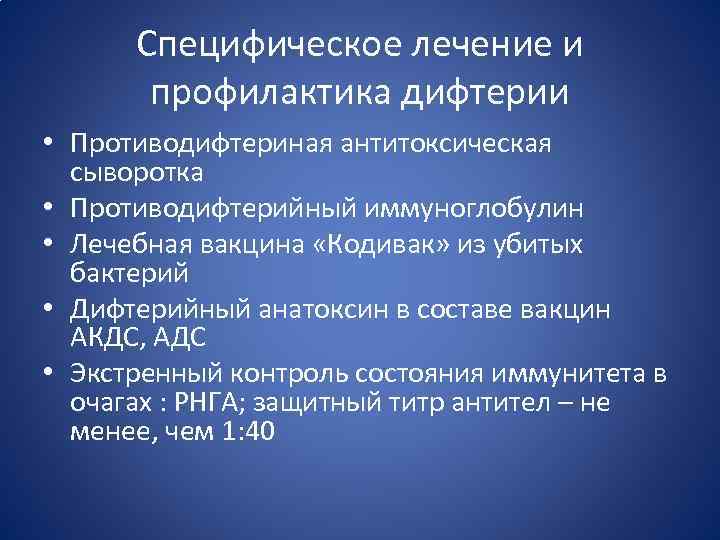 Специфическое лечение и профилактика дифтерии

• Противодифтериная антитоксическая сыворотка
• Противодифтерийный иммуноглобулин
• Лечебная вакцина «Кодивак» из убитых бактерий
• Дифтерийный анатоксин в составе вакцин АКДС, АДС
• Экстренный контроль состояния иммунитета в очагах : РНГА; защитный титр антител – не менее, чем 1:40